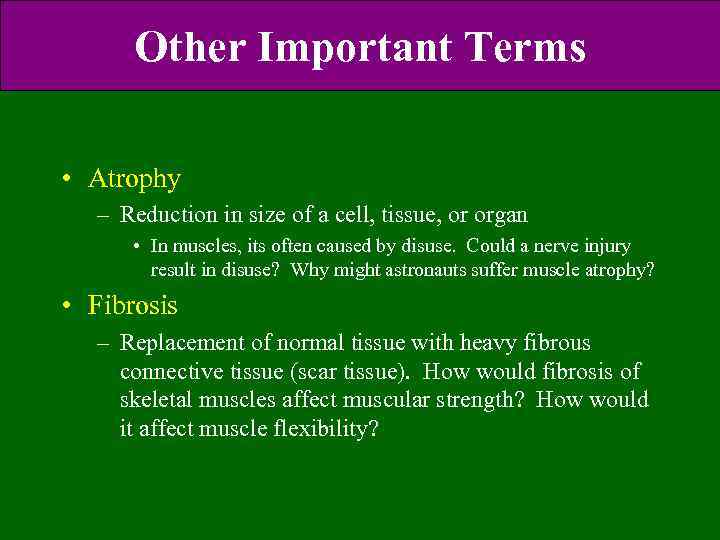 Other Important Terms

• Atrophy
– Reduction in size of a cell, tissue, or organ
• In muscles, its often caused by disuse. Could a nerve injury result in disuse? Why might astronauts suffer muscle atrophy?

• Fibrosis
– Replacement of normal tissue with heavy fibrous connective tissue (scar tissue). How would fibrosis of skeletal muscles affect muscular strength? How would it affect muscle flexibility?